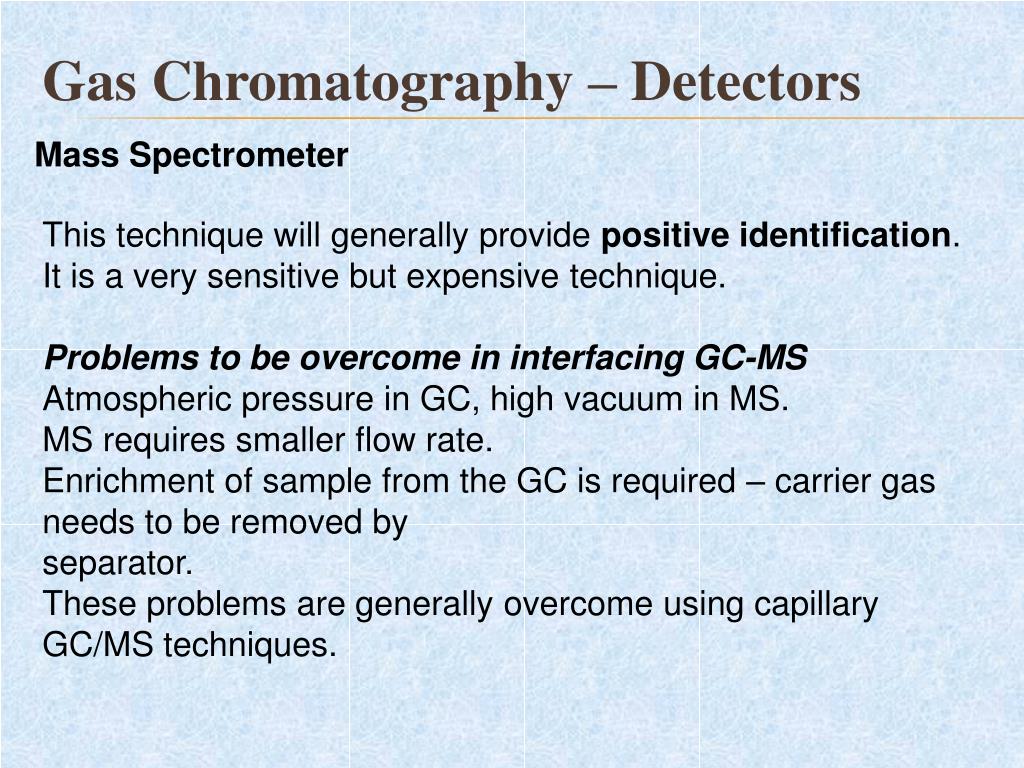 Gas Chromatography – Detectors

Mass Spectrometer

This technique will generally provide positive identification. It is a very sensitive but expensive technique.

Problems to be overcome in interfacing GC-MS
Atmospheric pressure in GC, high vacuum in MS.
MS requires smaller flow rate.
Enrichment of sample from the GC is required – carrier gas needs to be removed by separator.
These problems are generally overcome using capillary GC/MS techniques.